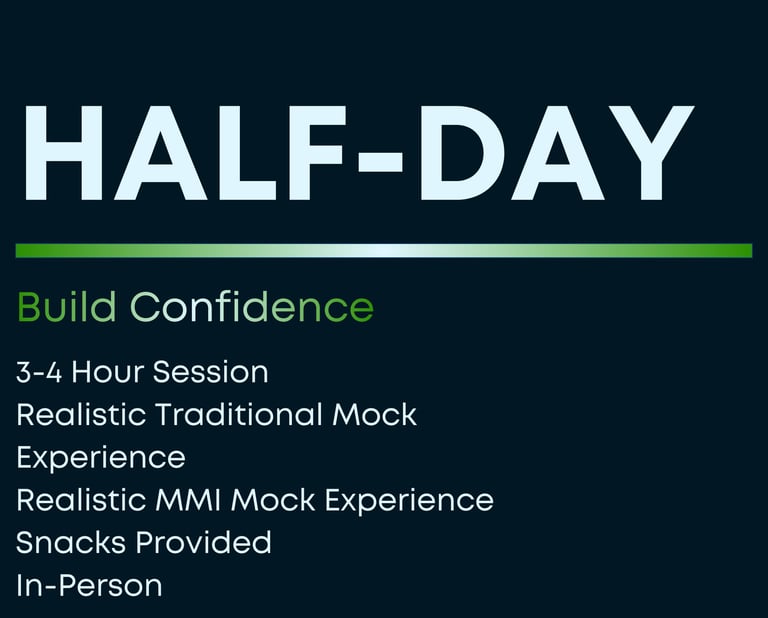 HALF-DAY

Build Confidence

3-4 Hour Session
Realistic Traditional Mock Experience
Realistic MMI Mock Experience
Snacks Provided
In-Person